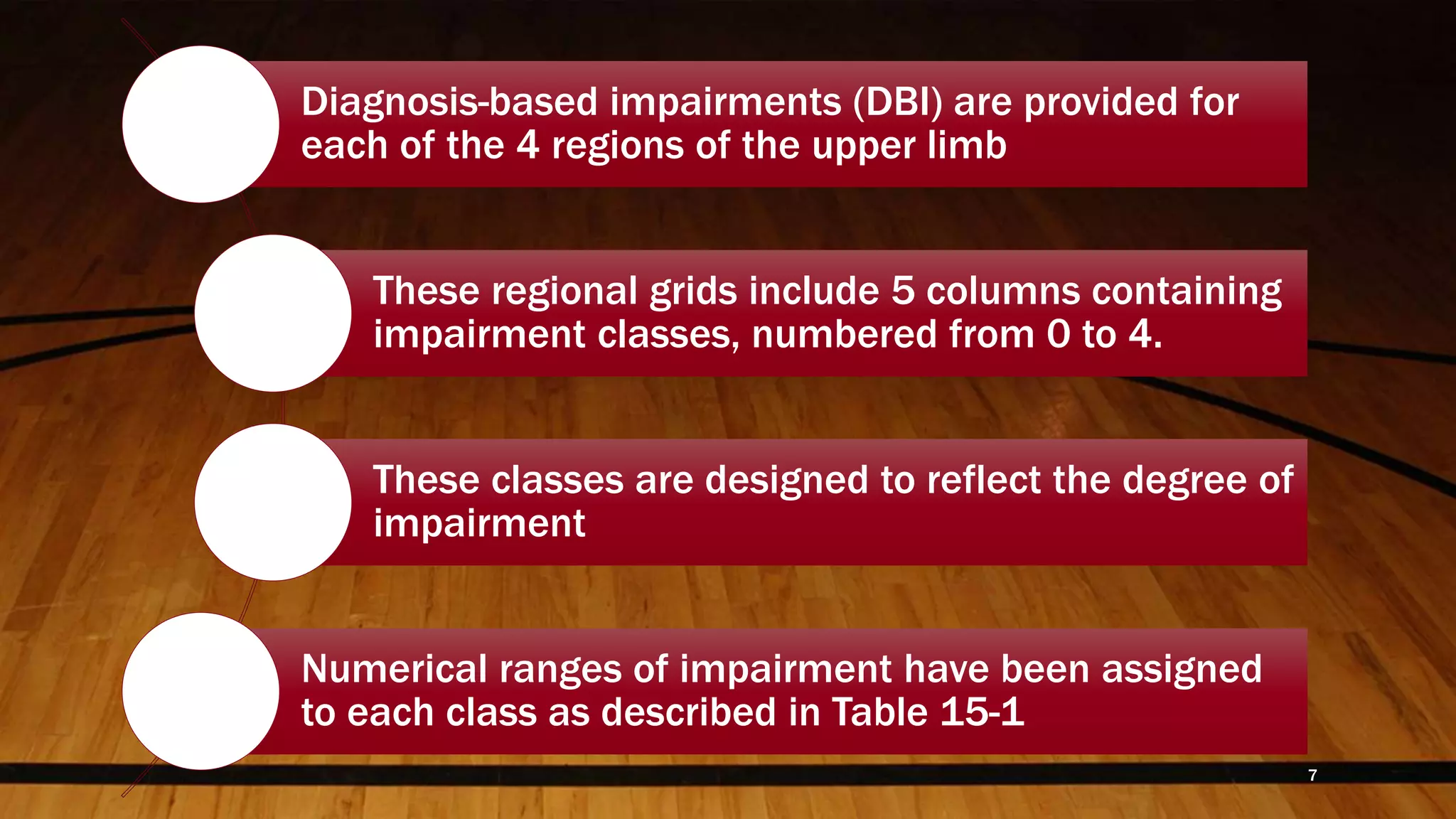 Diagnosis-based impairments (DBI) are provided for each of the 4 regions of the upper limb

These regional grids include 5 columns containing impairment classes, numbered from 0 to 4.

These classes are designed to reflect the degree of impairment

Numerical ranges of impairment have been assigned to each class as described in Table 15-1

7